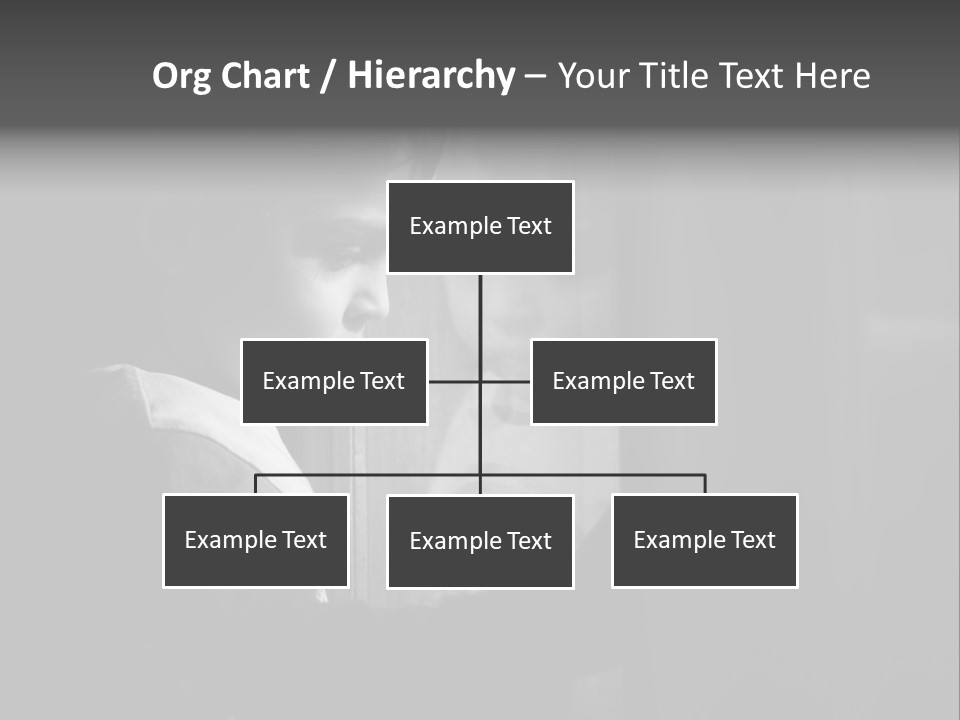 Org Chart / Hierarchy – Your Title Text Here

Example Text

Example Text

Example Text

Example Text

Example Text

Example Text